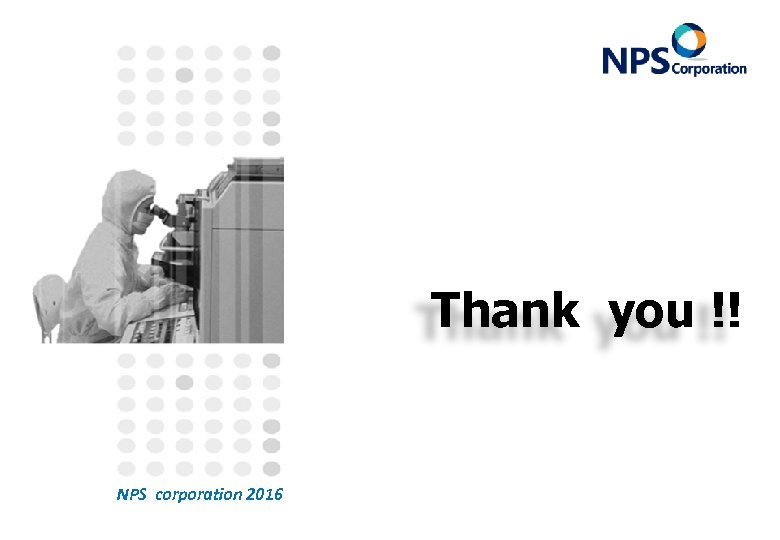 NPS Corporation

Thank you !!

NPS corporation 2016